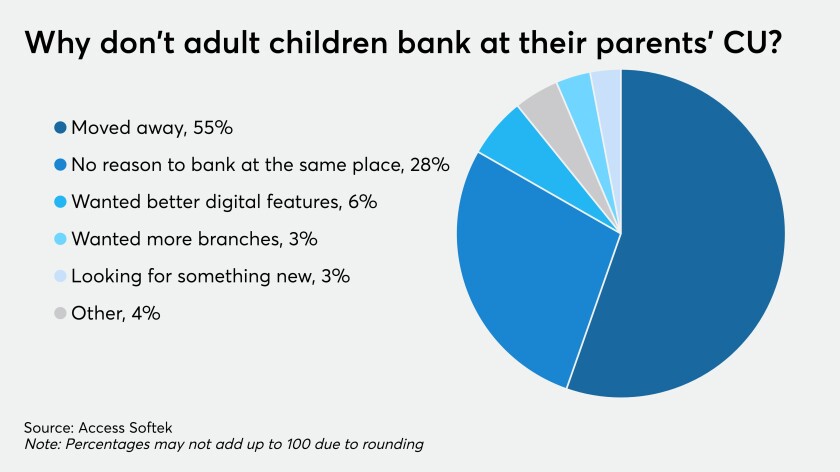 Why don't adult children bank at their parents' CU?

Moved away, 55%

No reason to bank at the same place, 28%

Wanted better digital features, 6%

Wanted more branches, 3%

Looking for something new, 3%

Other, 4%

Source: Access Softek
Note: Percentages may not add up to 100 due to rounding